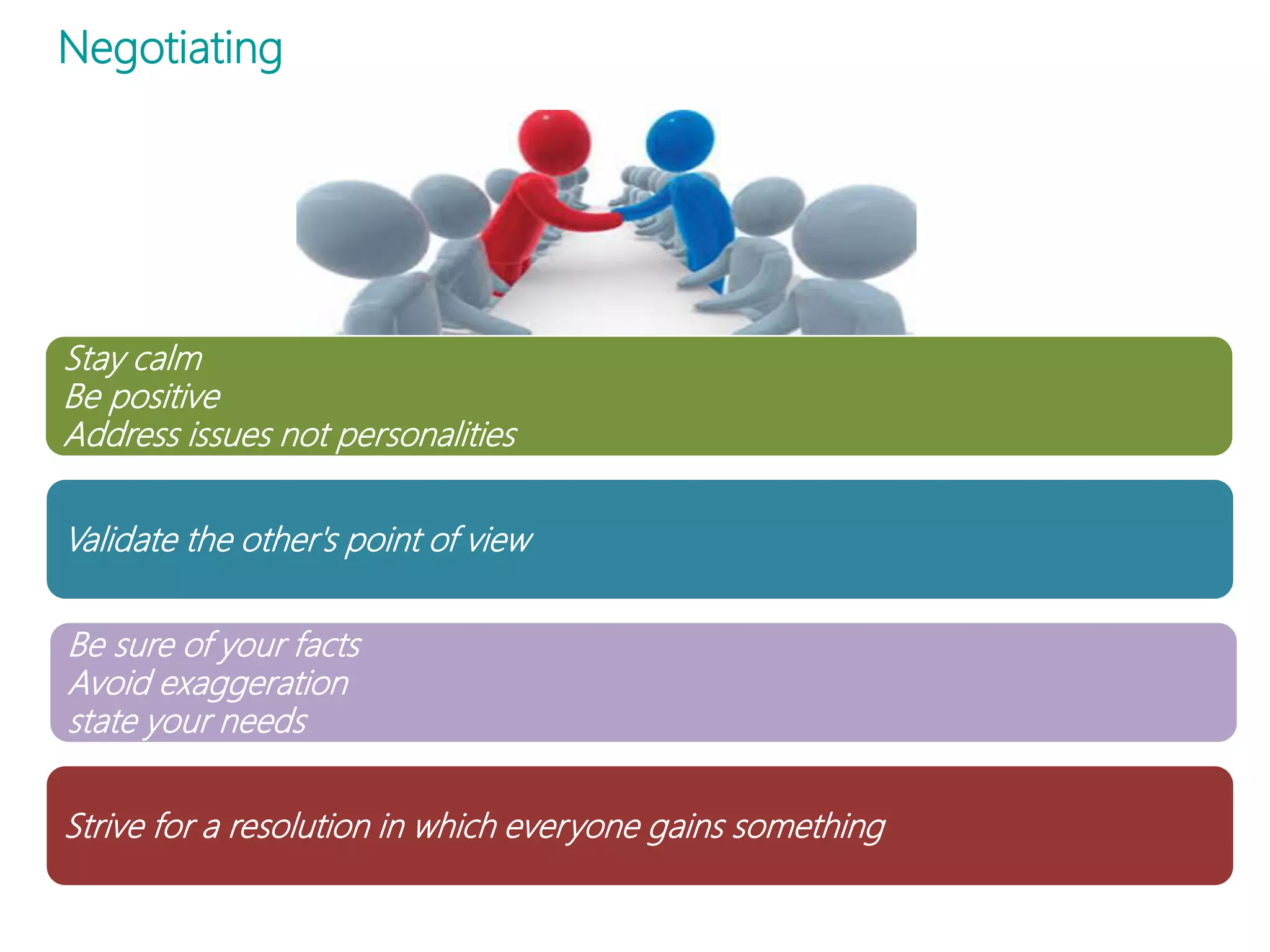 Negotiating

Stay calm
Be positive
Address issues not personalities

Validate the other's point of view

Be sure of your facts
Avoid exaggeration
state your needs

Strive for a resolution in which everyone gains something